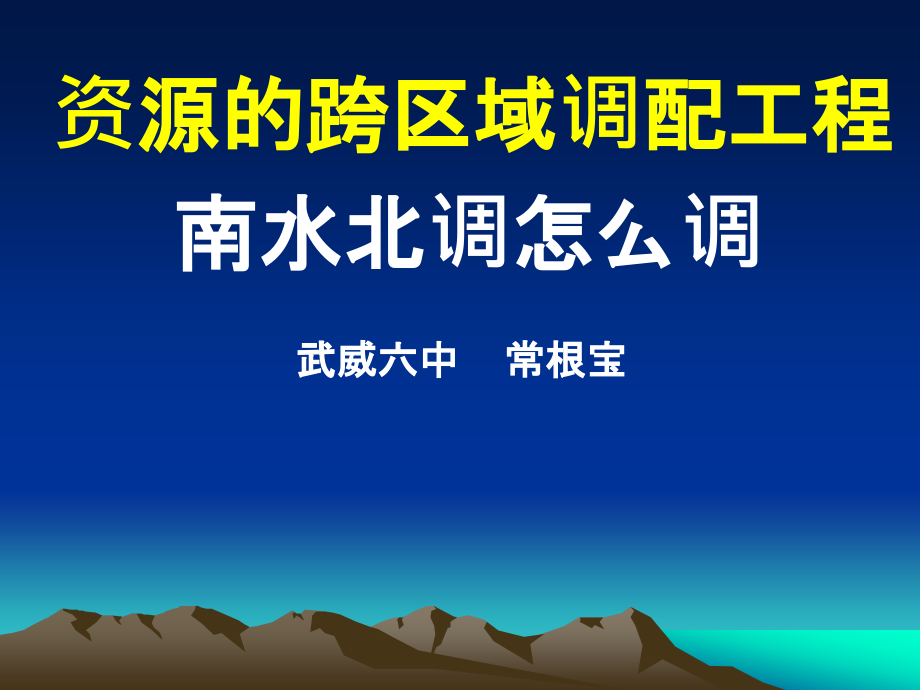 资源的跨区域调配工程

南水北调怎么调

武威六中　常根宝